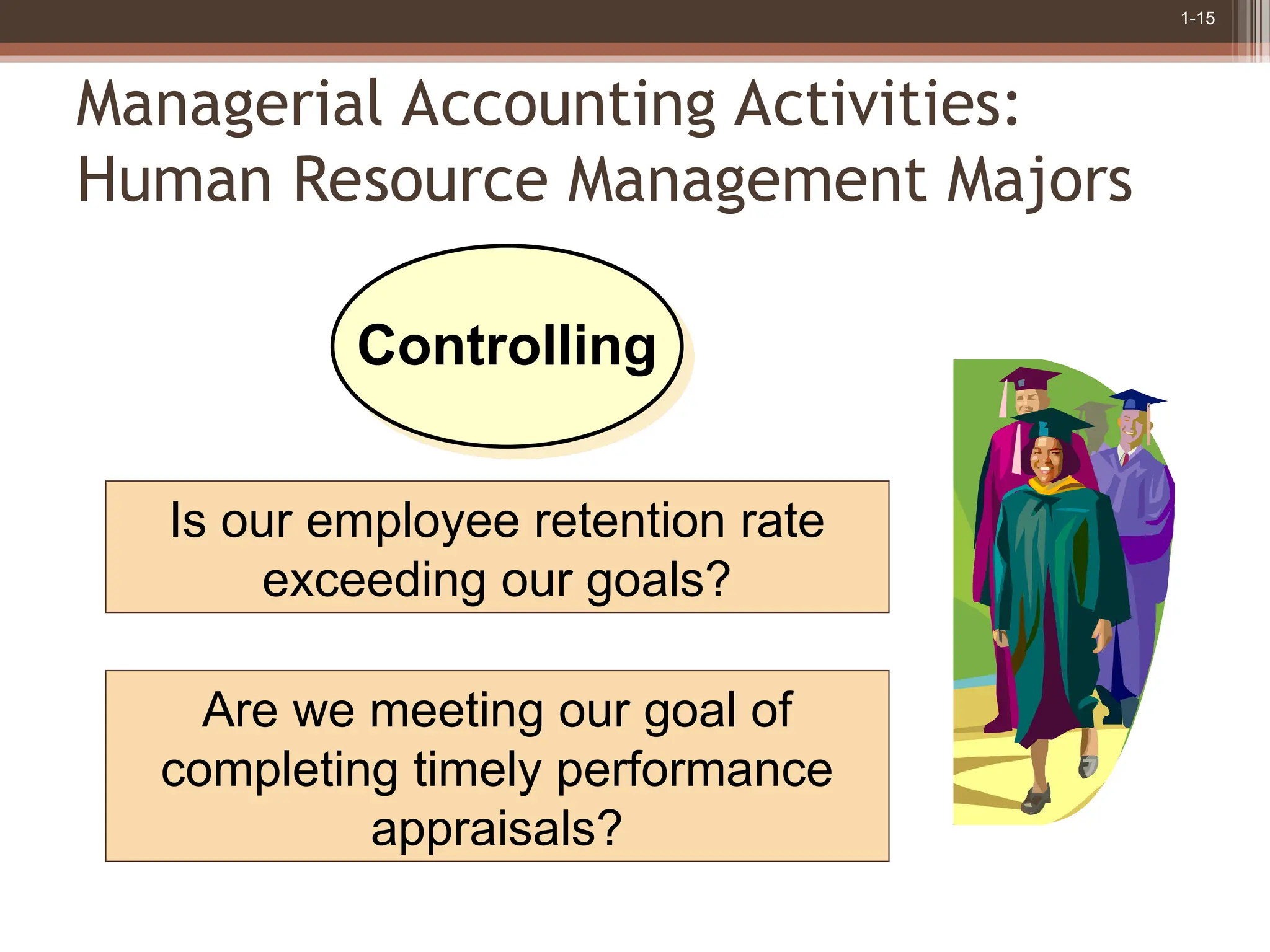 1-15

Managerial Accounting Activities: Human Resource Management Majors

Controlling

Is our employee retention rate exceeding our goals?

Are we meeting our goal of completing timely performance appraisals?